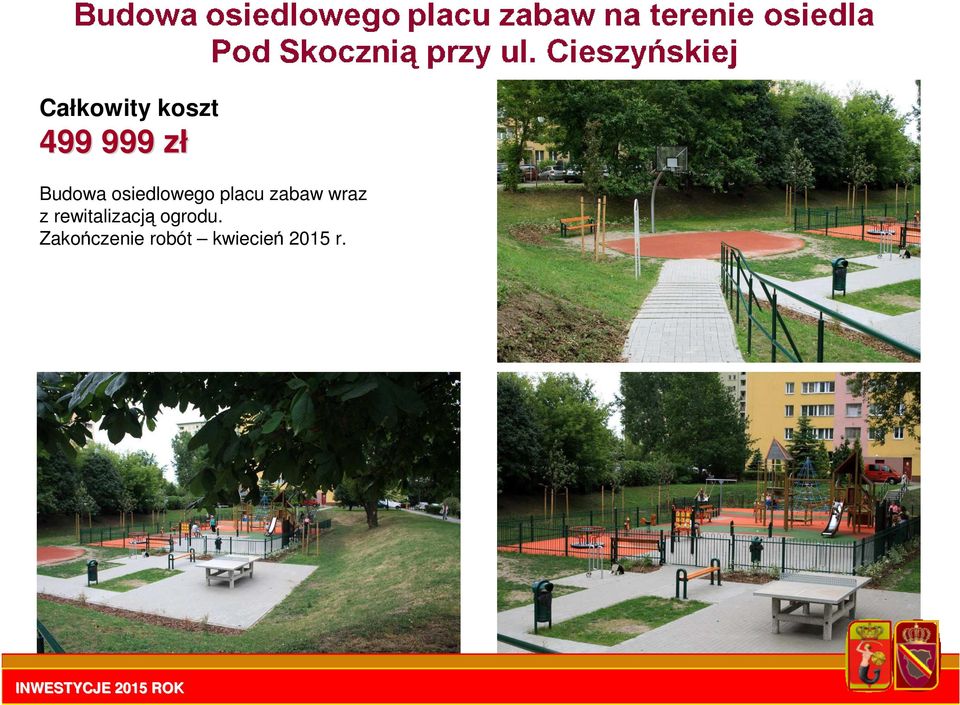 Budowa osiedlowego placu zabaw na terenie osiedla Pod Skocznią przy ul. Cieszyńskiej

Całkowity koszt
499 999 zł

Budowa osiedlowego placu zabaw wraz z rewitalizacją ogrodu.
Zakończenie robót – kwiecień 2015 r.

INWESTYCJE 2015 ROK